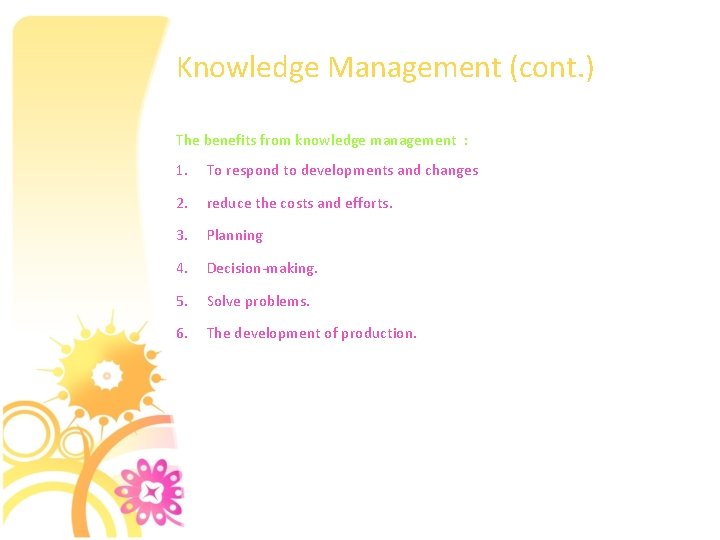 Knowledge Management (cont.)

The benefits from knowledge management :

1. To respond to developments and changes
2. reduce the costs and efforts.
3. Planning
4. Decision-making.
5. Solve problems.
6. The development of production.